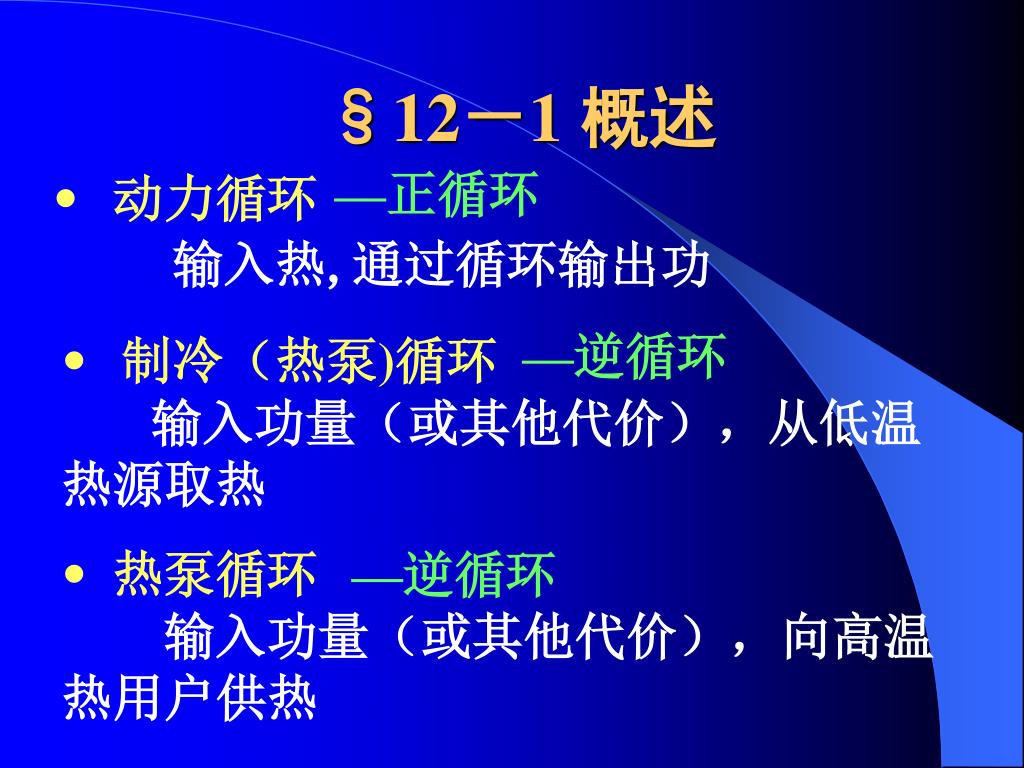 §12－1 概述

• 动力循环 —正循环

输入热, 通过循环输出功

• 制冷（热泵)循环 —逆循环

输入功量（或其他代价），从低温热源取热

• 热泵循环 —逆循环

输入功量（或其他代价），向高温热用户供热